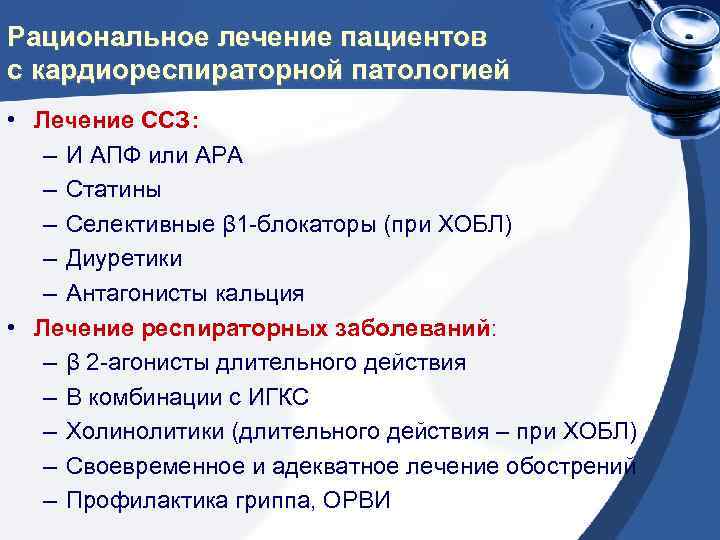 Рациональное лечение пациентов с кардиореспираторной патологией

• Лечение ССЗ:
– И АПФ или АРА
– Статины
– Селективные β1-блокаторы (при ХОБЛ)
– Диуретики
– Антагонисты кальция
• Лечение респираторных заболеваний:
– β 2-агонисты длительного действия
– В комбинации с ИГКС
– Холинолитики (длительного действия – при ХОБЛ)
– Своевременное и адекватное лечение обострений
– Профилактика гриппа, ОРВИ